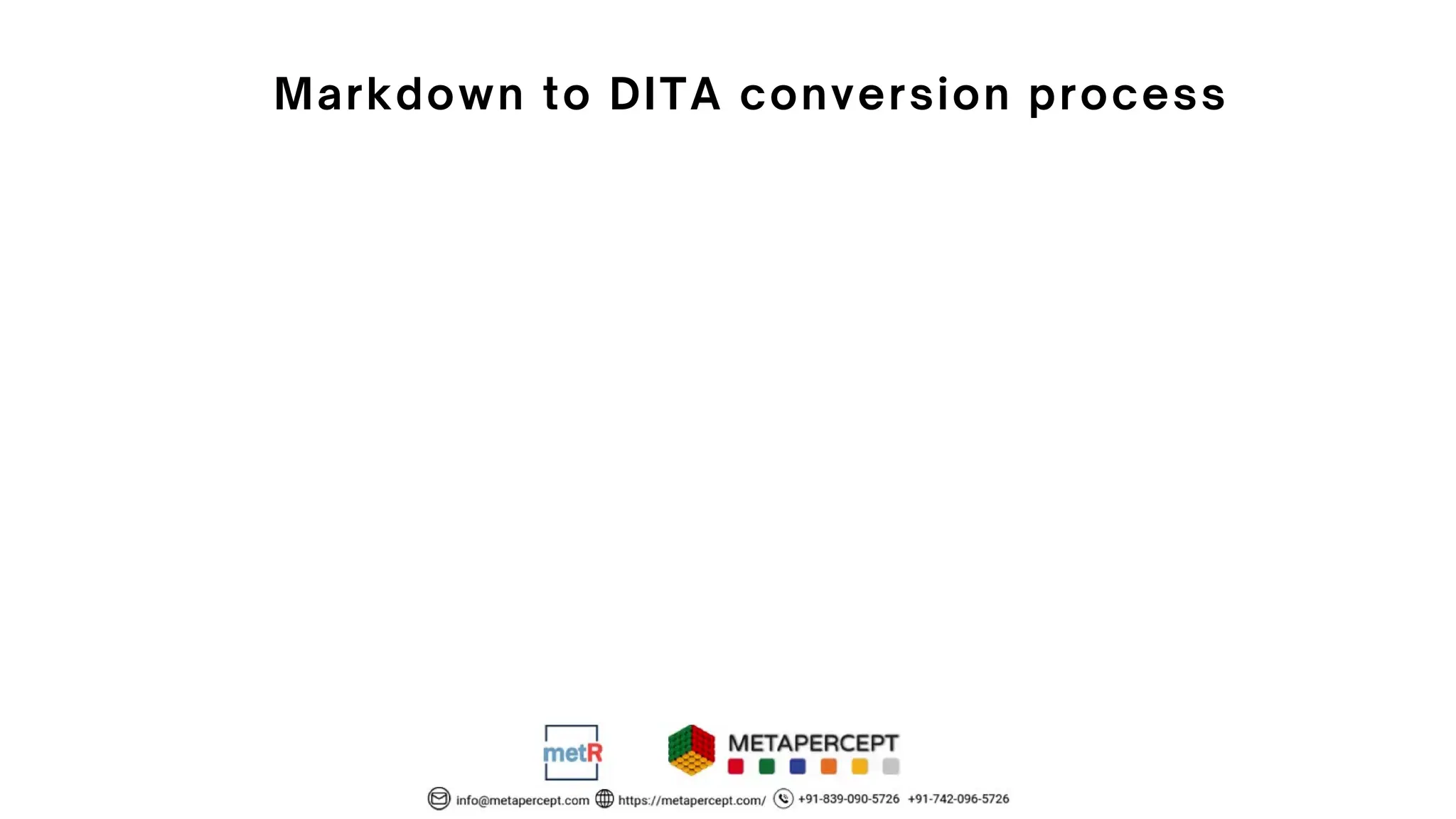 Markdown to DITA conversion process

metR

METAPERCEPT

info@metapercept.com https://metapercept.com/ +91-839-090-5726 +91-742-096-5726